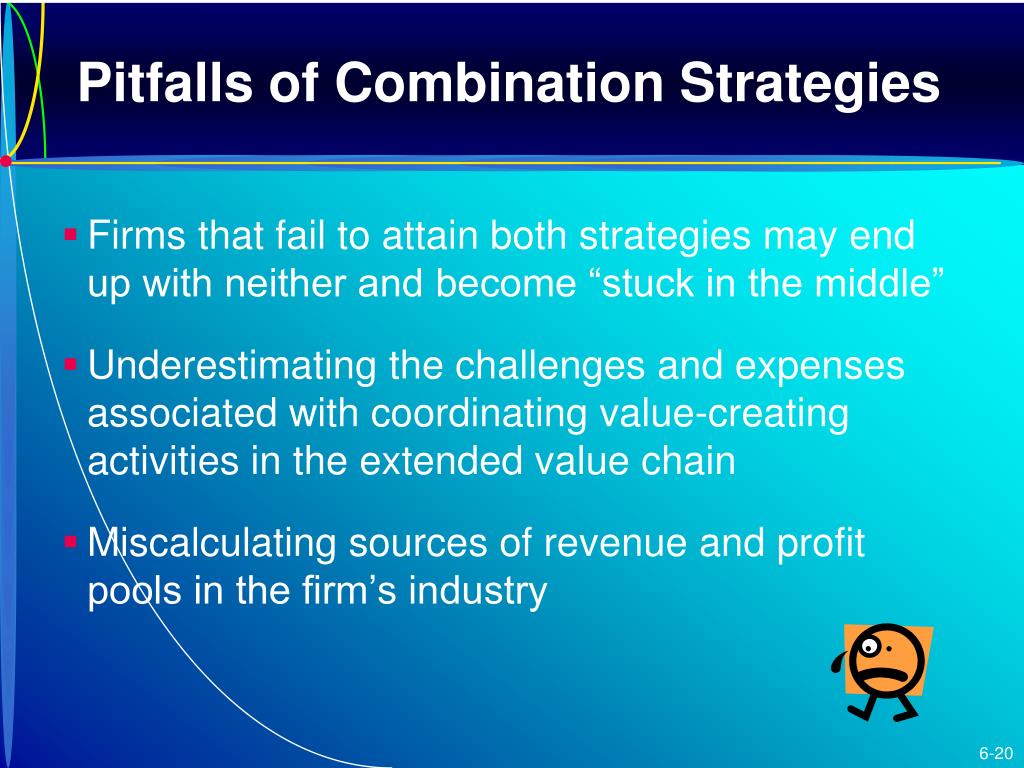 Pitfalls of Combination Strategies

▪ Firms that fail to attain both strategies may end up with neither and become “stuck in the middle”

▪ Underestimating the challenges and expenses associated with coordinating value-creating activities in the extended value chain

▪ Miscalculating sources of revenue and profit pools in the firm’s industry

6-20